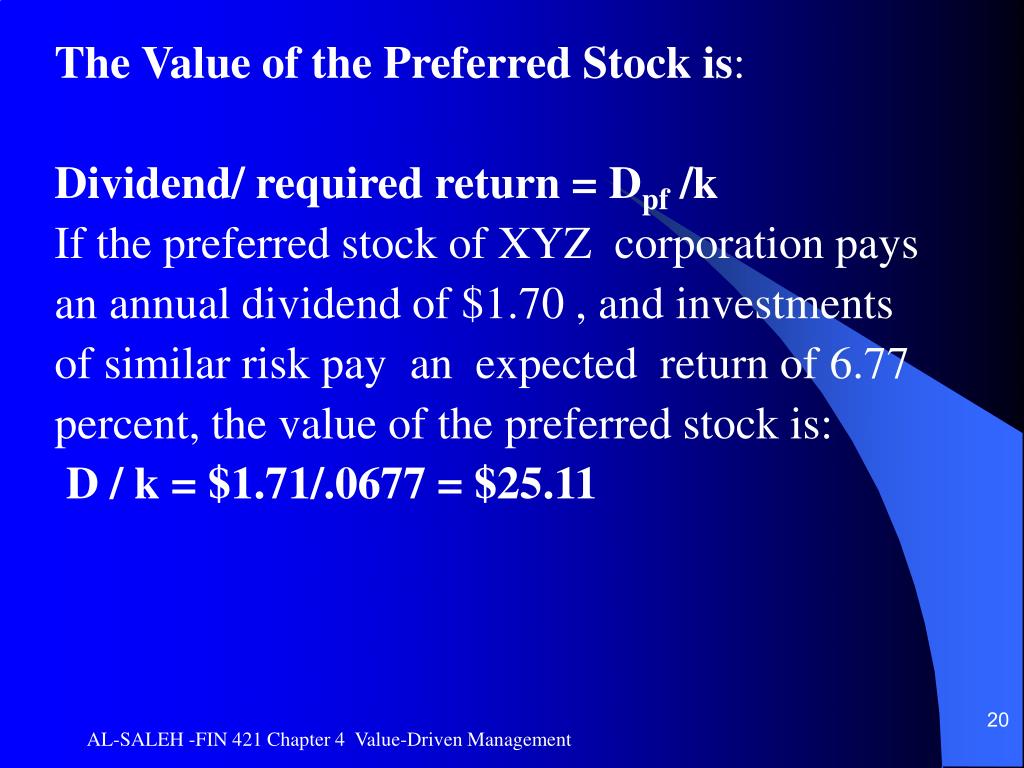 The Value of the Preferred Stock is:

Dividend/ required return = $D_{pf}$ /k
If the preferred stock of XYZ corporation pays an annual dividend of \$1.70 , and investments of similar risk pay an expected return of 6.77 percent, the value of the preferred stock is:
D / k = \$1.71/.0677 = \$25.11

20

AL-SALEH -FIN 421 Chapter 4 Value-Driven Management